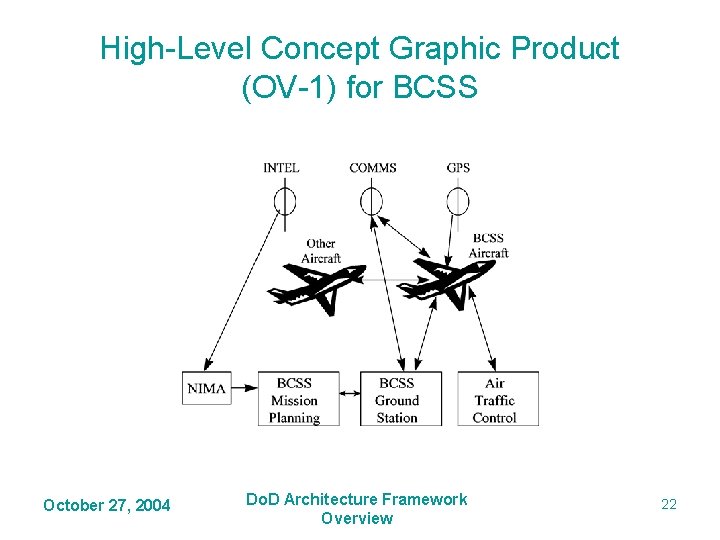 High-Level Concept Graphic Product (OV-1) for BCSS

INTEL

COMMS

GPS

Other Aircraft

BCSS Aircraft

NIMA

BCSS Mission Planning

BCSS Ground Station

Air Traffic Control

October 27, 2004

DoD Architecture Framework Overview

22